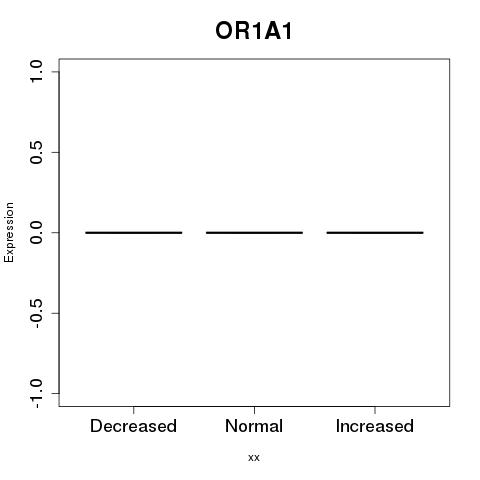 OR1A1

Expression

1.0
0.5
0.0
-0.5
-1.0

Decreased
Normal
Increased

xx